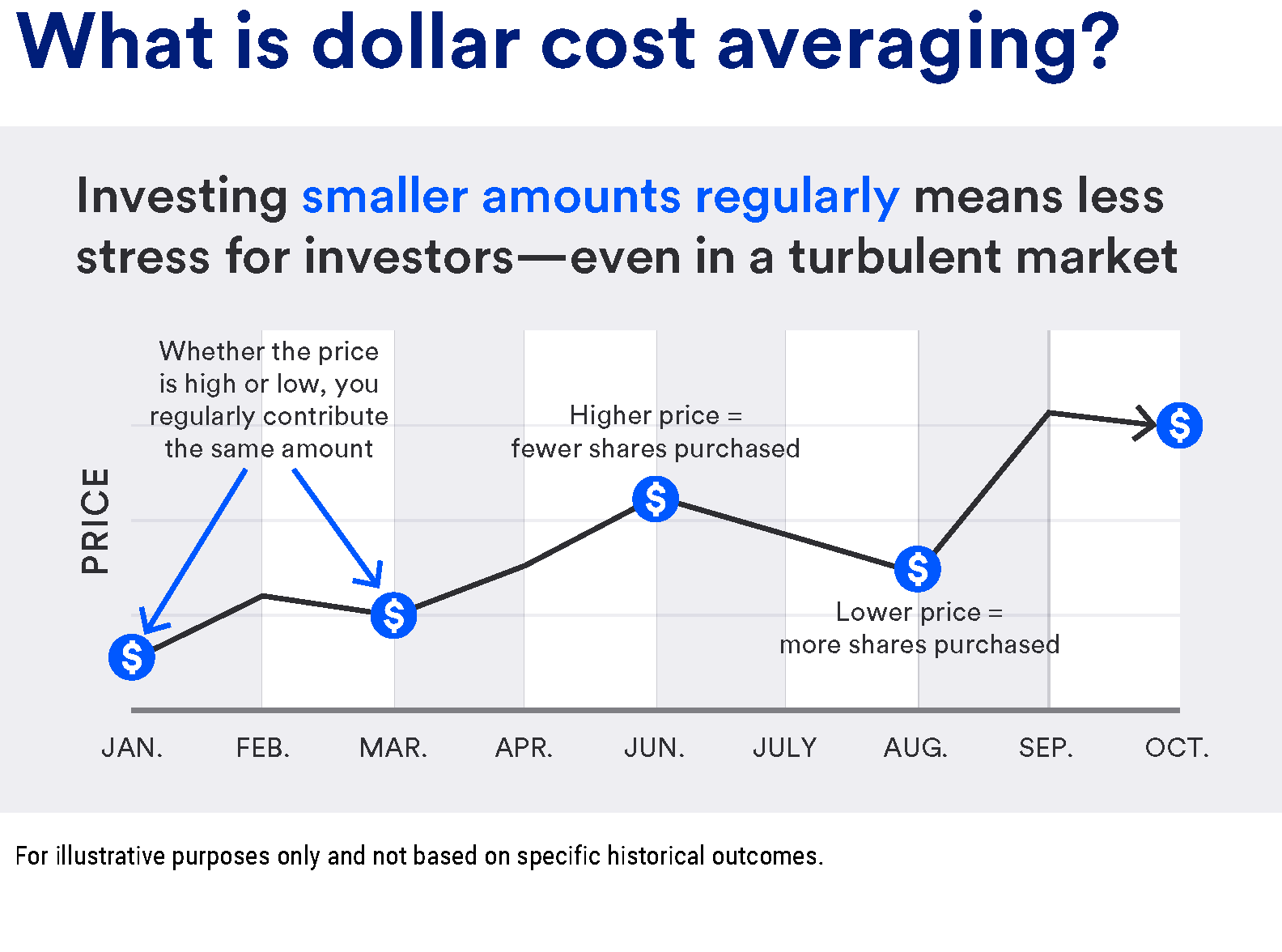 What is dollar cost averaging?

Investing smaller amounts regularly means less stress for investors—even in a turbulent market

Whether the price is high or low, you regularly contribute the same amount

Higher price = fewer shares purchased

Lower price = more shares purchased

PRICE

$ $ $ $ $

JAN. FEB. MAR. APR. JUN. JULY AUG. SEP. OCT.

For illustrative purposes only and not based on specific historical outcomes.